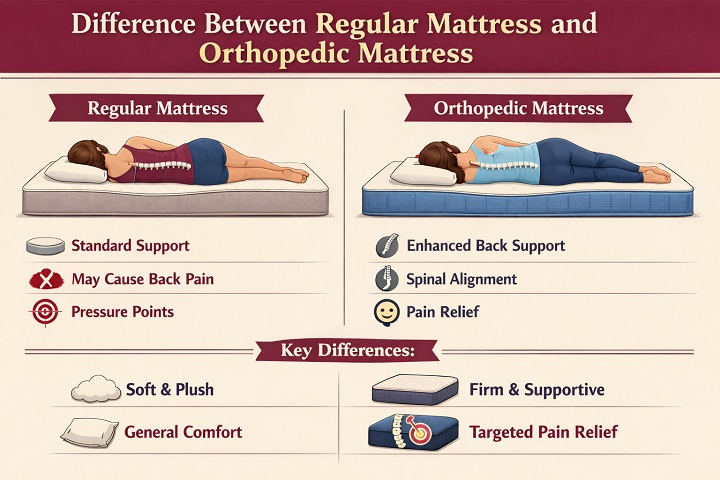 Difference Between Regular Mattress and Orthopedic Mattress

Regular Mattress

Standard Support

May Cause Back Pain

Pressure Points

Orthopedic Mattress

Enhanced Back Support

Spinal Alignment

Pain Relief

Key Differences:

Soft & Plush

General Comfort

Firm & Supportive

Targeted Pain Relief